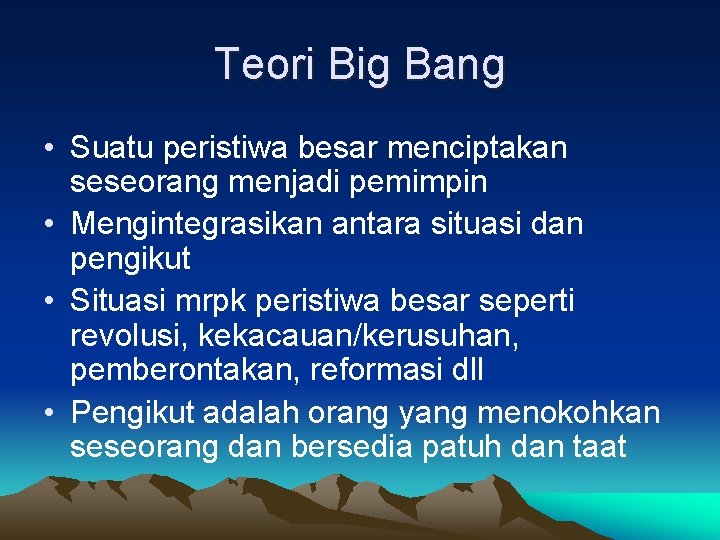 Teori Big Bang

• Suatu peristiwa besar menciptakan seseorang menjadi pemimpin
• Mengintegrasikan antara situasi dan pengikut
• Situasi mrpk peristiwa besar seperti revolusi, kekacauan/kerusuhan, pemberontakan, reformasi dll
• Pengikut adalah orang yang menokohkan seseorang dan bersedia patuh dan taat